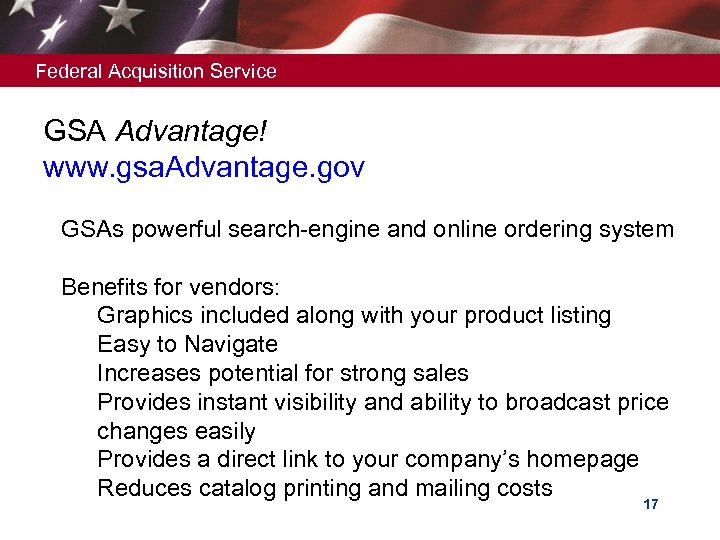 Federal Acquisition Service

GSA Advantage!
www.gsaAdvantage.gov

GSAs powerful search-engine and online ordering system

Benefits for vendors:
Graphics included along with your product listing
Easy to Navigate
Increases potential for strong sales
Provides instant visibility and ability to broadcast price changes easily
Provides a direct link to your company's homepage
Reduces catalog printing and mailing costs

17